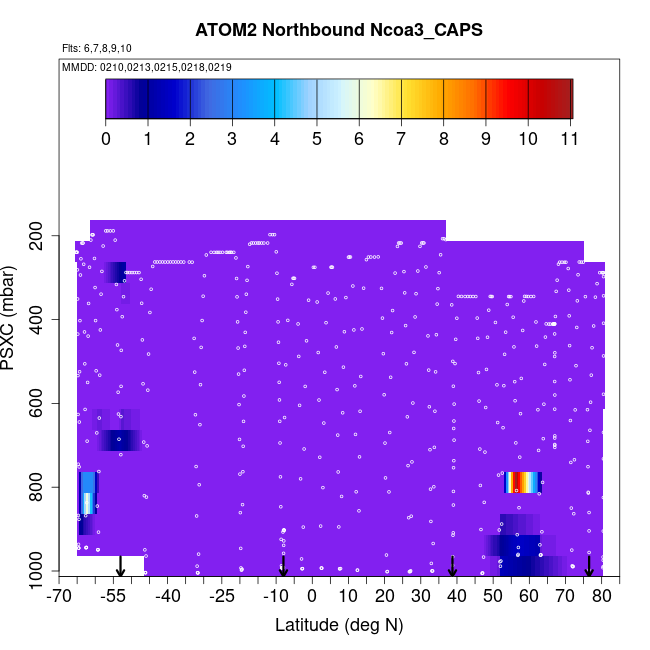 ATOM2 Northbound Ncoa3_CAPS

Flts: 6,7,8,9,10

MMDD: 0210,0213,0215,0218,0219

0 1 2 3 4 5 6 7 8 9 10 11

PSXC (mbar)

200
400
600
800
1000

-70 -55 -40 -25 -10 0 10 20 30 40 50 60 70 80

Latitude (deg N)